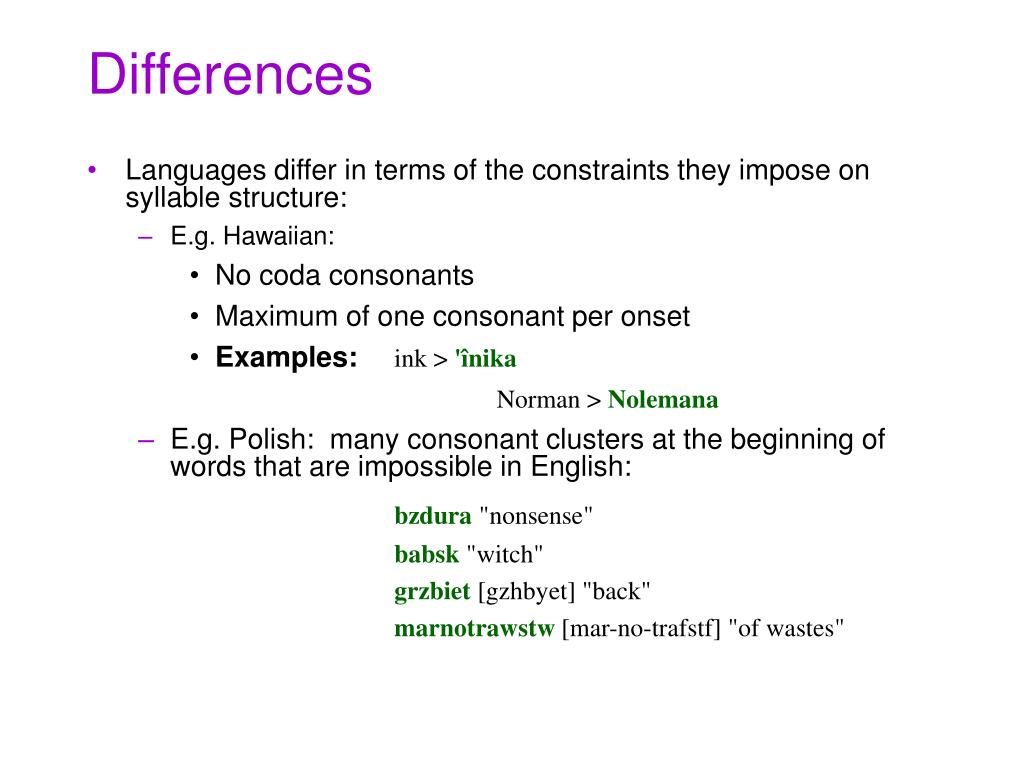 Differences

• Languages differ in terms of the constraints they impose on syllable structure:

– E.g. Hawaiian:

• No coda consonants

• Maximum of one consonant per onset

• **Examples:** ink > **'înika**

Norman > **Nolemana**

– E.g. Polish: many consonant clusters at the beginning of words that are impossible in English:

**bzdura** "nonsense"

**babsk** "witch"

**grzbiet** [gzhbyet] "back"

**marnotrawstw** [mar-no-trafstf] "of wastes"